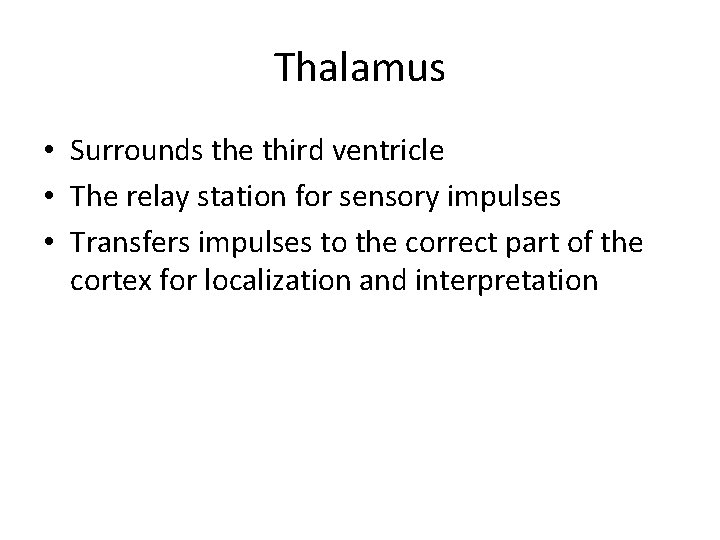 Thalamus

• Surrounds the third ventricle
• The relay station for sensory impulses
• Transfers impulses to the correct part of the cortex for localization and interpretation